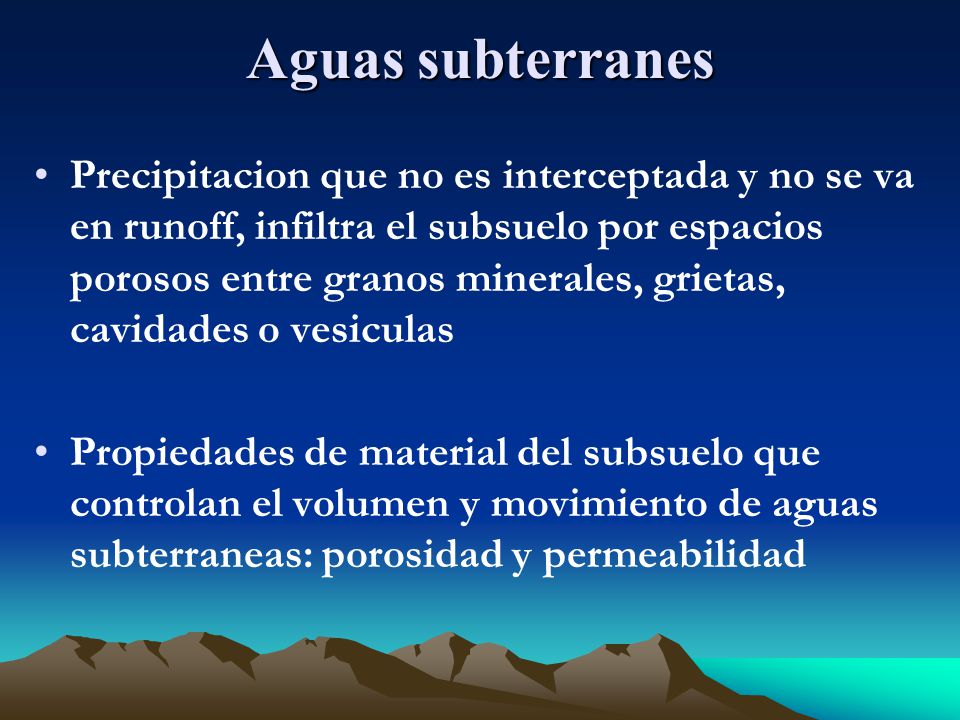 Aguas subterranes

• Precipitacion que no es interceptada y no se va en runoff, infiltra el subsuelo por espacios porosos entre granos minerales, grietas, cavidades o vesiculas

• Propiedades de material del subsuelo que controlan el volumen y movimiento de aguas subterraneas: porosidad y permeabilidad